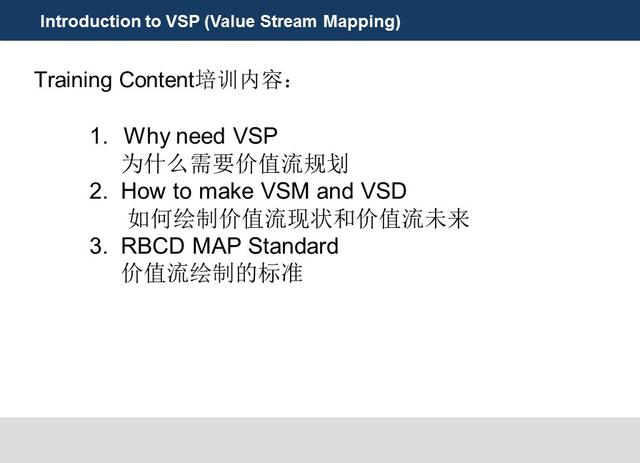 Introduction to VSP (Value Stream Mapping)

Training Content培训内容：

1. Why need VSP
为什么需要价值流规划
2. How to make VSM and VSD
如何绘制价值流现状和价值流未来
3. RBCD MAP Standard
价值流绘制的标准